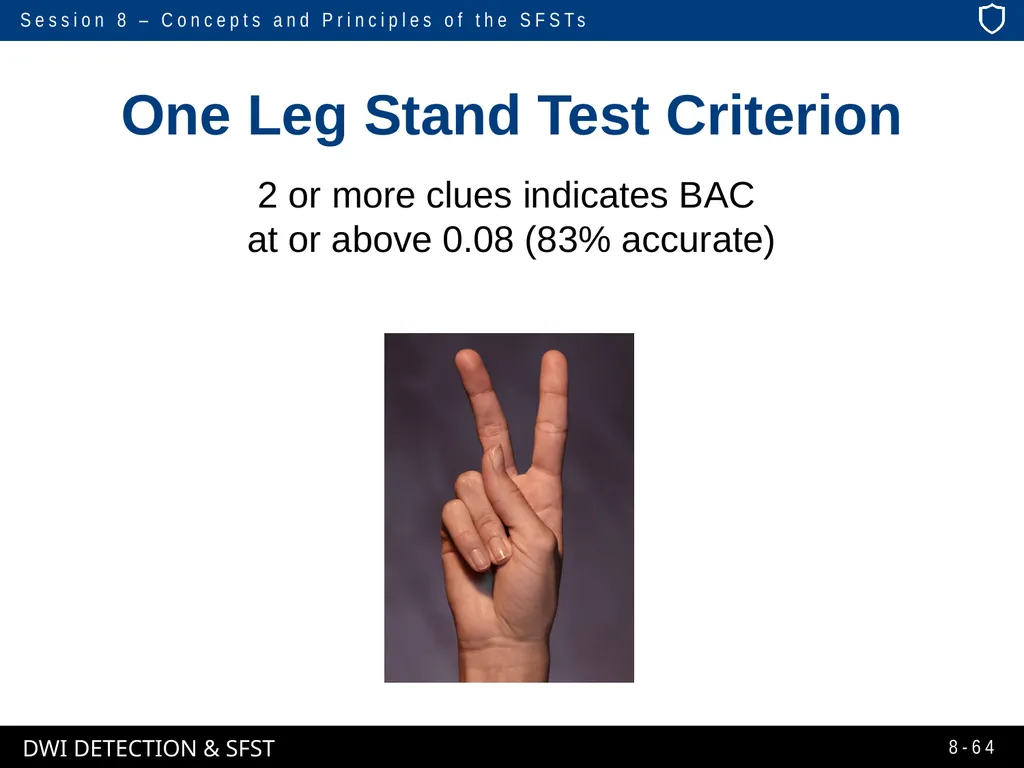 Session 8 – Concepts and Principles of the SFSTs

One Leg Stand Test Criterion

2 or more clues indicates BAC at or above 0.08 (83% accurate)

DWI DETECTION & SFST

8-64